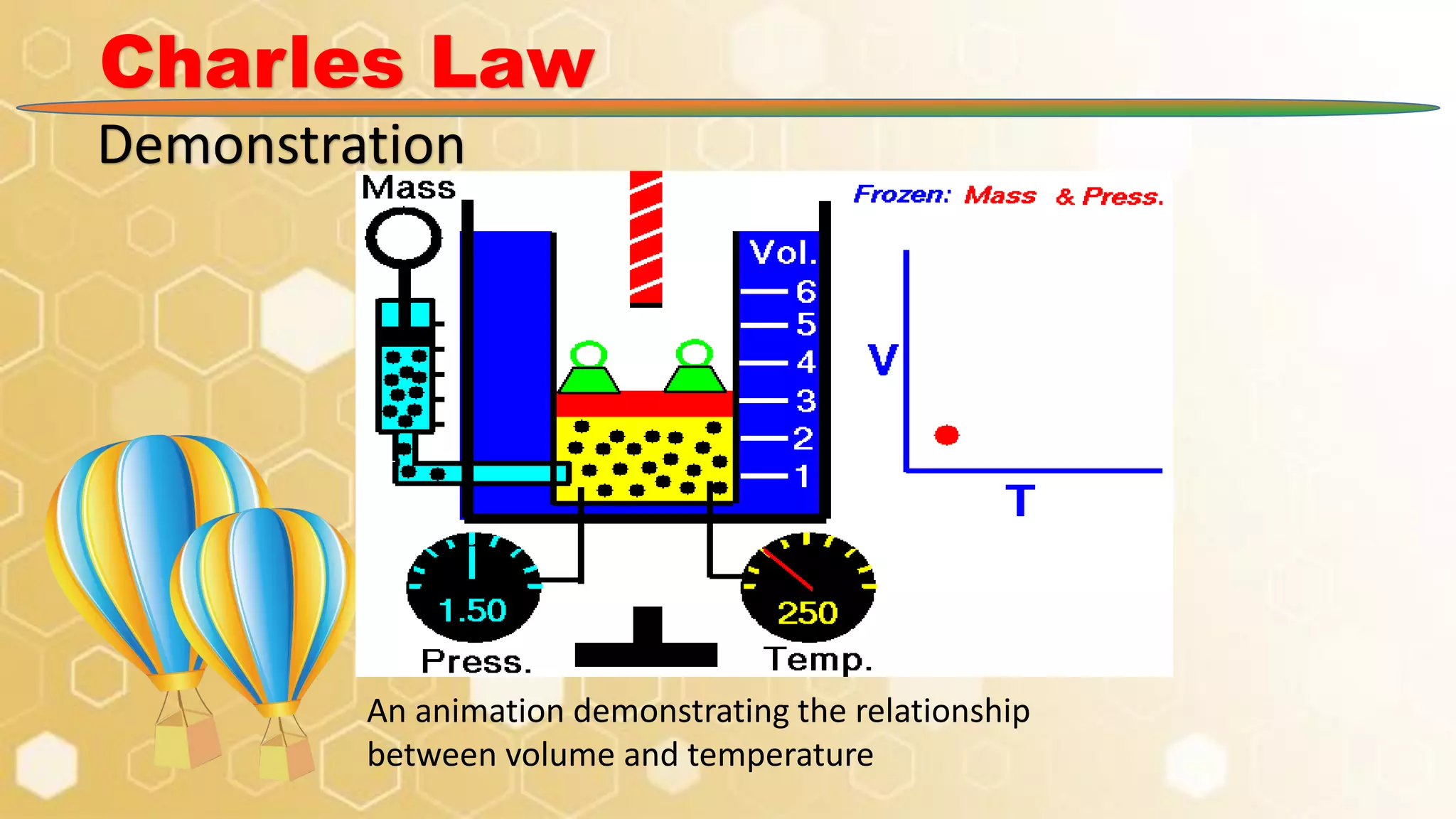 Charles Law

Demonstration

Mass

Frozen: Mass & Press.

Vol.
6
5
4
3
2
1

V

T

1.50

Press.

250

Temp.

An animation demonstrating the relationship between volume and temperature